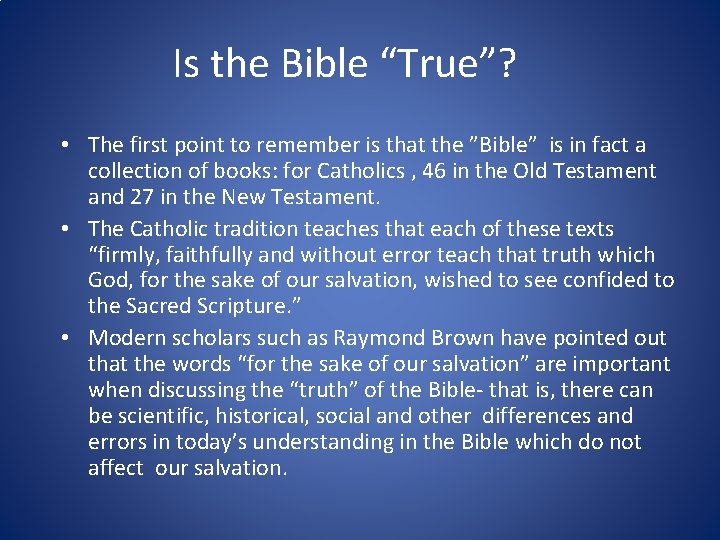 Is the Bible “True”?

• The first point to remember is that the ”Bible” is in fact a collection of books: for Catholics , 46 in the Old Testament and 27 in the New Testament.

• The Catholic tradition teaches that each of these texts “firmly, faithfully and without error teach that truth which God, for the sake of our salvation, wished to see confided to the Sacred Scripture.”

• Modern scholars such as Raymond Brown have pointed out that the words “for the sake of our salvation” are important when discussing the “truth” of the Bible- that is, there can be scientific, historical, social and other differences and errors in today’s understanding in the Bible which do not affect our salvation.